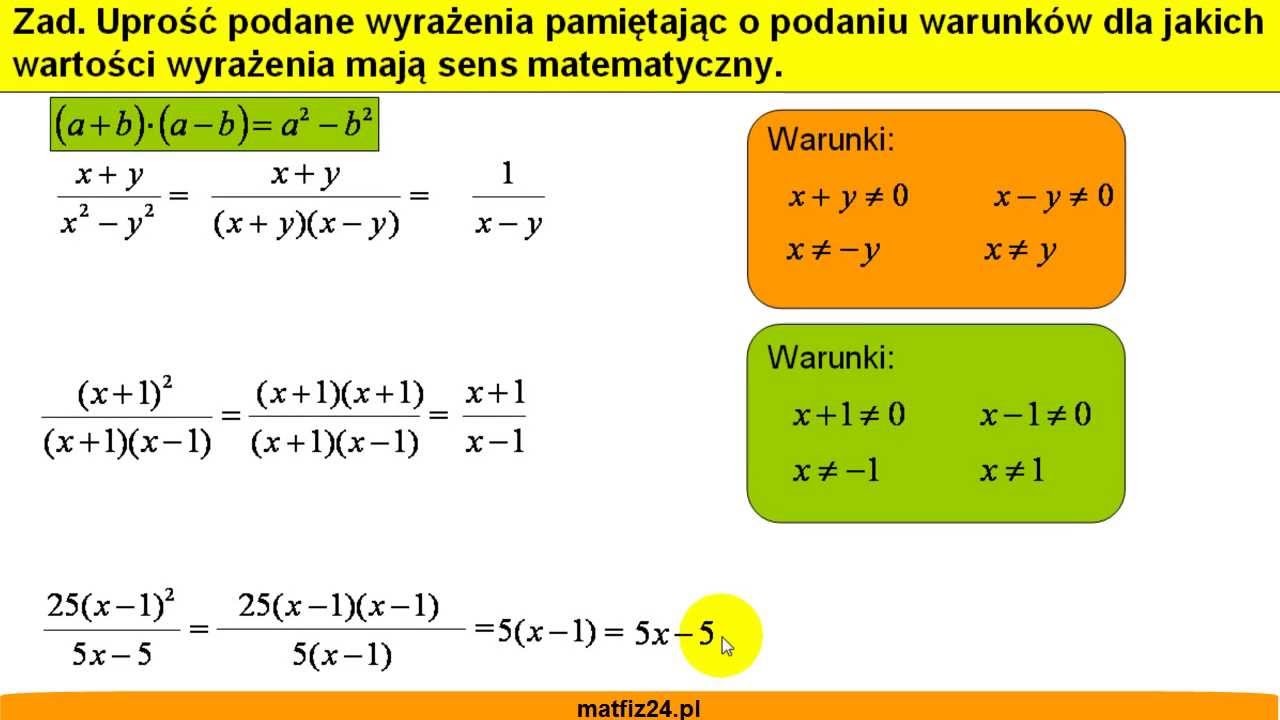 Zad. Uprość podane wyrażenia pamiętając o podaniu warunków dla jakich wartości wyrażenia mają sens matematyczny.

$(a+b)\cdot(a-b)=a^2-b^2$

$\frac{x+y}{x^2-y^2}=\frac{x+y}{(x+y)(x-y)}=\frac{1}{x-y}$

Warunki:
$x+y\neq 0$ $x-y\neq 0$
$x\neq -y$ $x\neq y$

$\frac{(x+1)^2}{(x+1)(x-1)}=\frac{(x+1)(x+1)}{(x+1)(x-1)}=\frac{x+1}{x-1}$

Warunki:
$x+1\neq 0$ $x-1\neq 0$
$x\neq -1$ $x\neq 1$

$\frac{25(x-1)^2}{5x-5}=\frac{25(x-1)(x-1)}{5(x-1)}=5(x-1)=5x-5$

matfiz24.pl